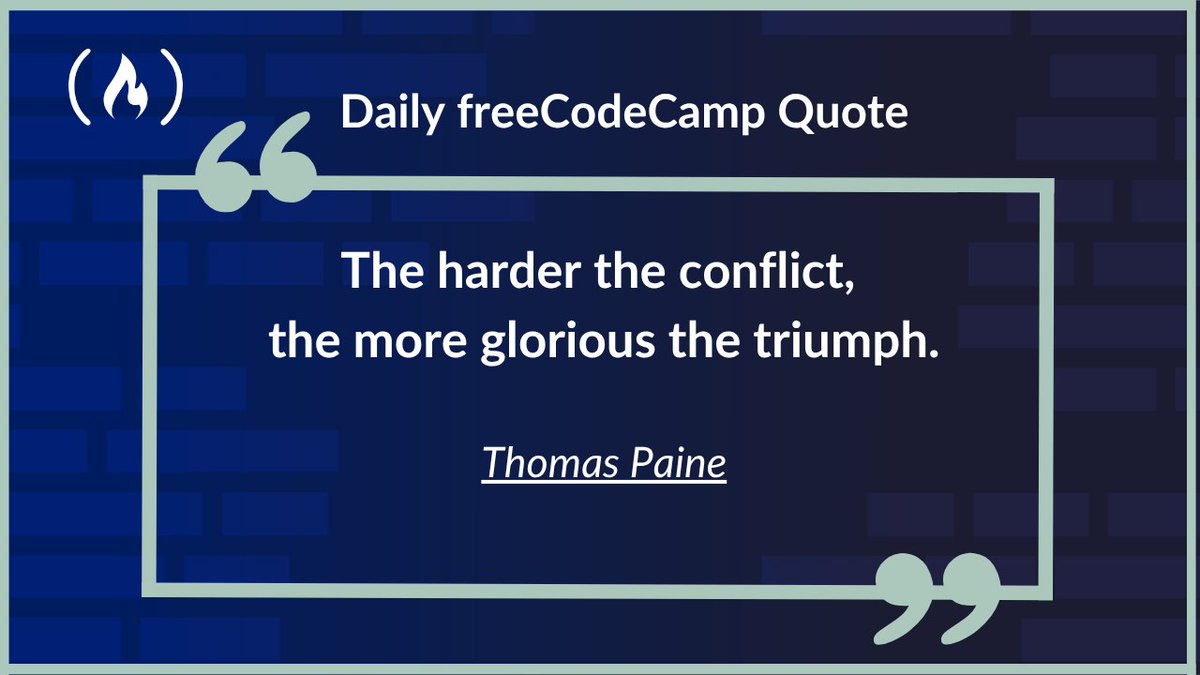 Daily freeCodeCamp Quote

The harder the conflict,
the more glorious the triumph.

Thomas Paine